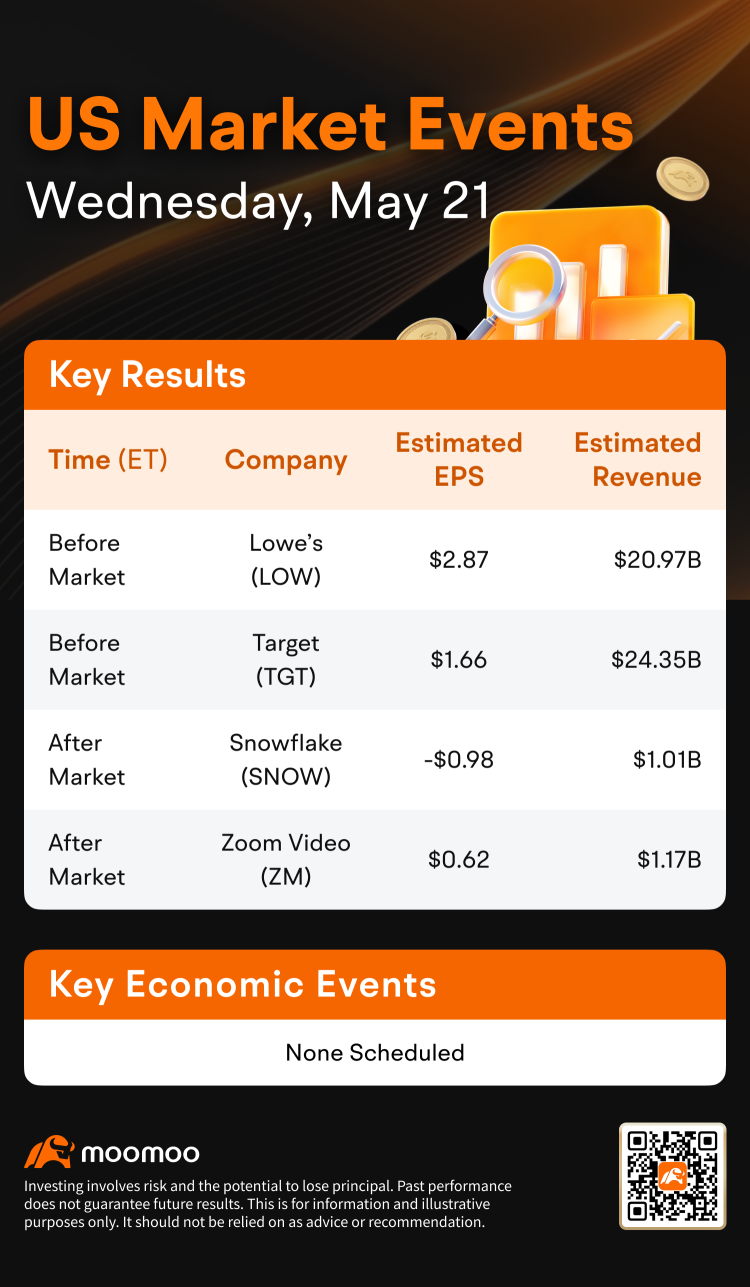 US Market Events
Wednesday, May 21

Key Results

| Time (ET) | Company | Estimated EPS | Estimated Revenue |
|---|---|---|---|
| Before Market | Lowe's (LOW) | \$2.87 | \$20.97B |
| Before Market | Target (TGT) | \$1.66 | \$24.35B |
| After Market | Snowflake (SNOW) | -\$0.98 | \$1.01B |
| After Market | Zoom Video (ZM) | \$0.62 | \$1.17B |

Key Economic Events

None Scheduled

moomoo

Investing involves risk and the potential to lose principal. Past performance does not guarantee future results. This is for information and illustrative purposes only. It should not be relied on as advice or recommendation.